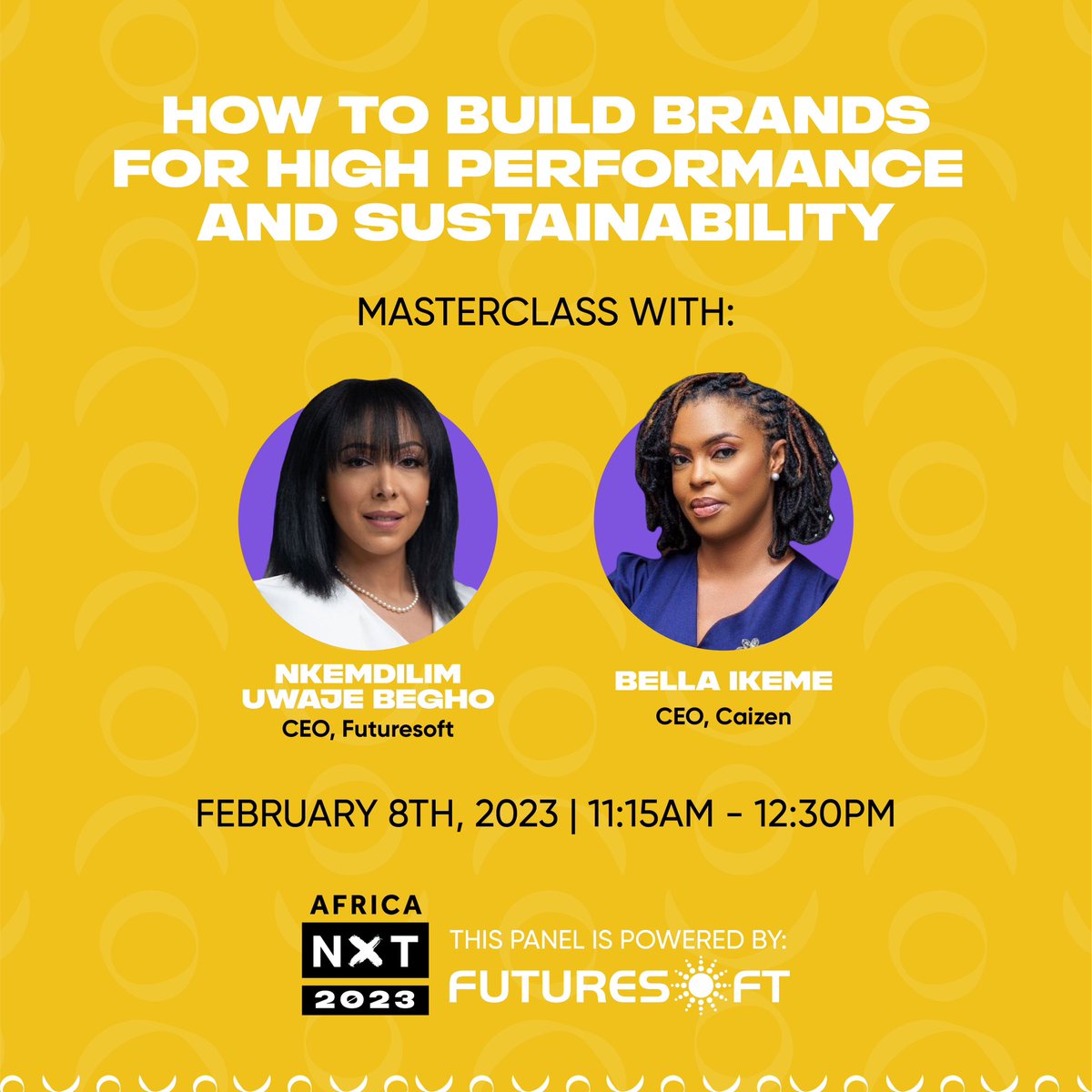 HOW TO BUILD BRANDS FOR HIGH PERFORMANCE AND SUSTAINABILITY

MASTERCLASS WITH:

NKEMDILIM UWAJE BEGHO
CEO, Futuresoft

BELLA IKEME
CEO, Caizen

FEBRUARY 8TH, 2023 | 11:15AM - 12:30PM

AFRICA
NXT
2023

THIS PANEL IS POWERED BY:
FUTURESOFT